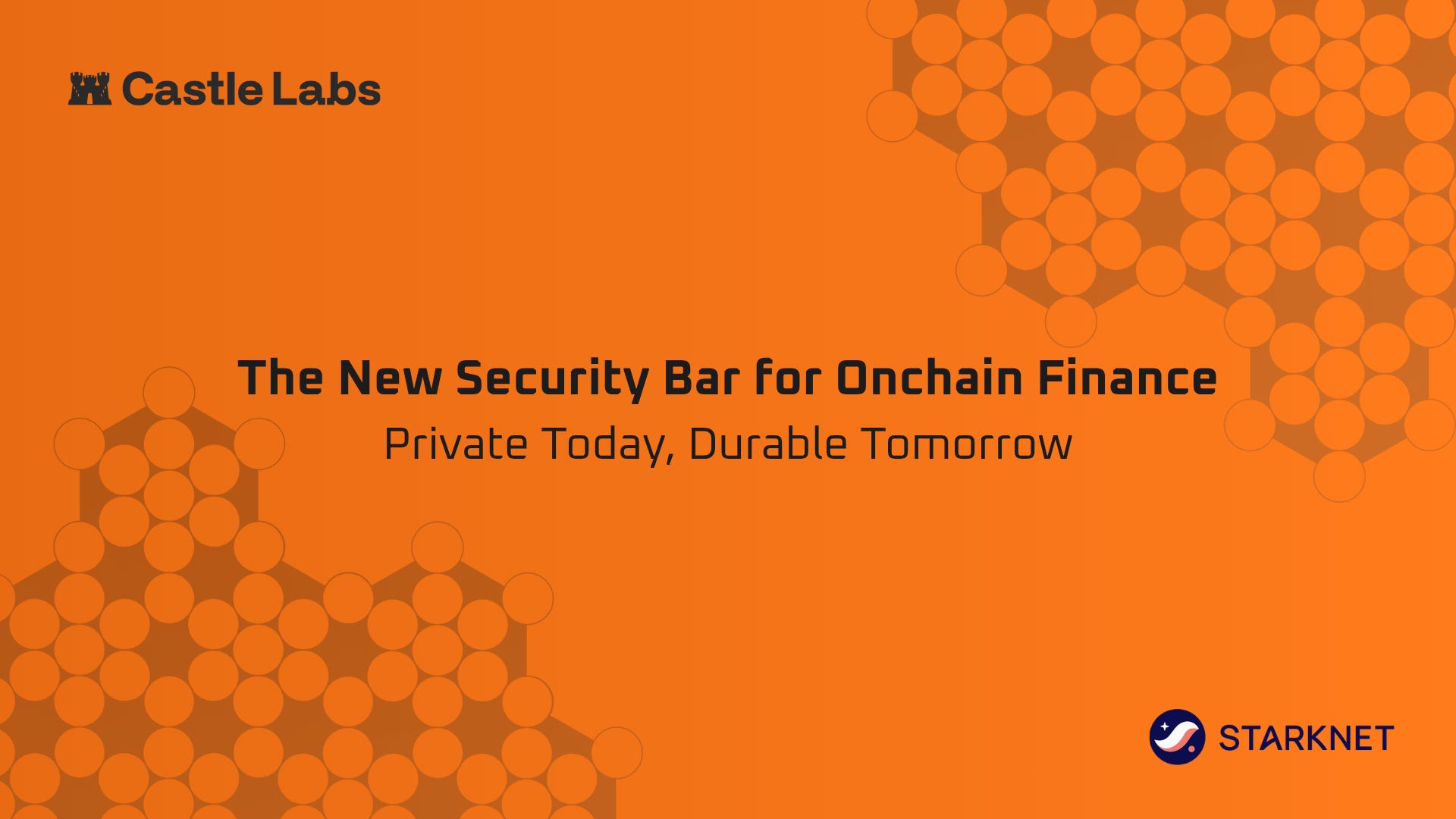 Castle Labs

The New Security Bar for Onchain Finance
Private Today, Durable Tomorrow

STARKNET